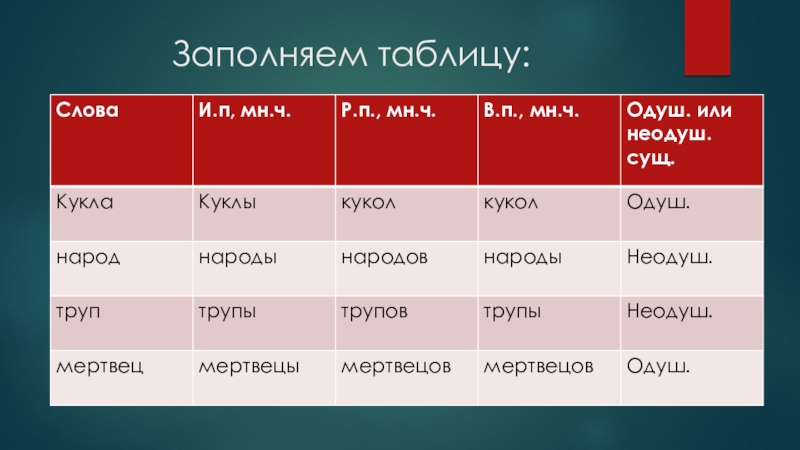 Заполняем таблицу:

| Слова | И.п, мн.ч. | Р.п., мн.ч. | В.п., мн.ч. | Одуш. или неодуш. сущ. |
|---|---|---|---|---|
| Кукла | Куклы | кукол | кукол | Одуш. |
| народ | народы | народов | народы | Неодуш. |
| труп | трупы | трупов | трупы | Неодуш. |
| мертвец | мертвецы | мертвецов | мертвецов | Одуш. |